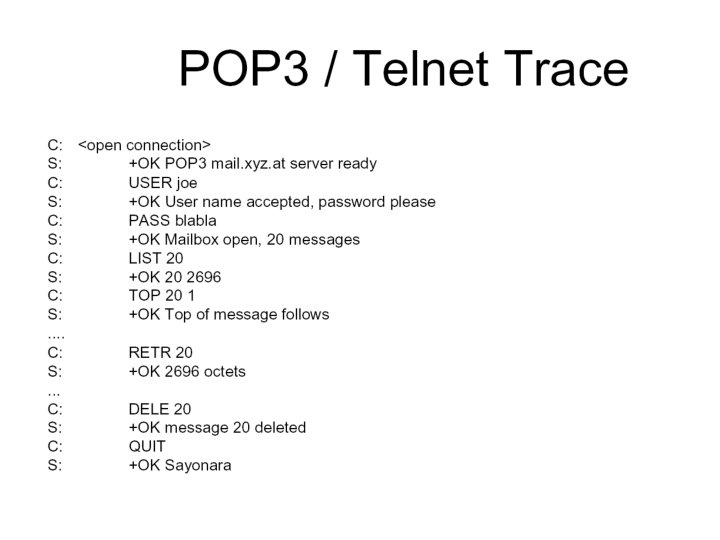 POP3 / Telnet Trace

C: <open connection>
S: +OK POP3 mail.xyz.at server ready
C: USER joe
S: +OK User name accepted, password please
C: PASS blabla
S: +OK Mailbox open, 20 messages
C: LIST 20
S: +OK 20 2696
C: TOP 20 1
S: +OK Top of message follows
....
C: RETR 20
S: +OK 2696 octets
...
C: DELE 20
S: +OK message 20 deleted
C: QUIT
S: +OK Sayonara